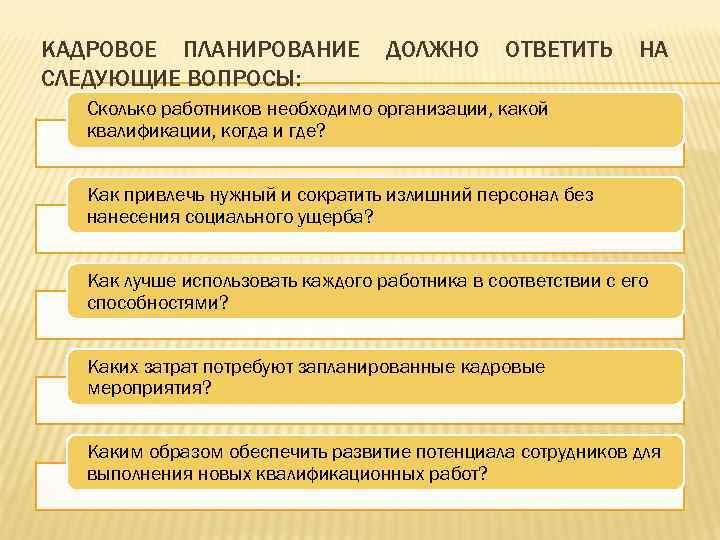 КАДРОВОЕ ПЛАНИРОВАНИЕ ДОЛЖНО ОТВЕТИТЬ НА СЛЕДУЮЩИЕ ВОПРОСЫ:

Сколько работников необходимо организации, какой квалификации, когда и где?

Как привлечь нужный и сократить излишний персонал без нанесения социального ущерба?

Как лучше использовать каждого работника в соответствии с его способностями?

Каких затрат потребуют запланированные кадровые мероприятия?

Каким образом обеспечить развитие потенциала сотрудников для выполнения новых квалификационных работ?